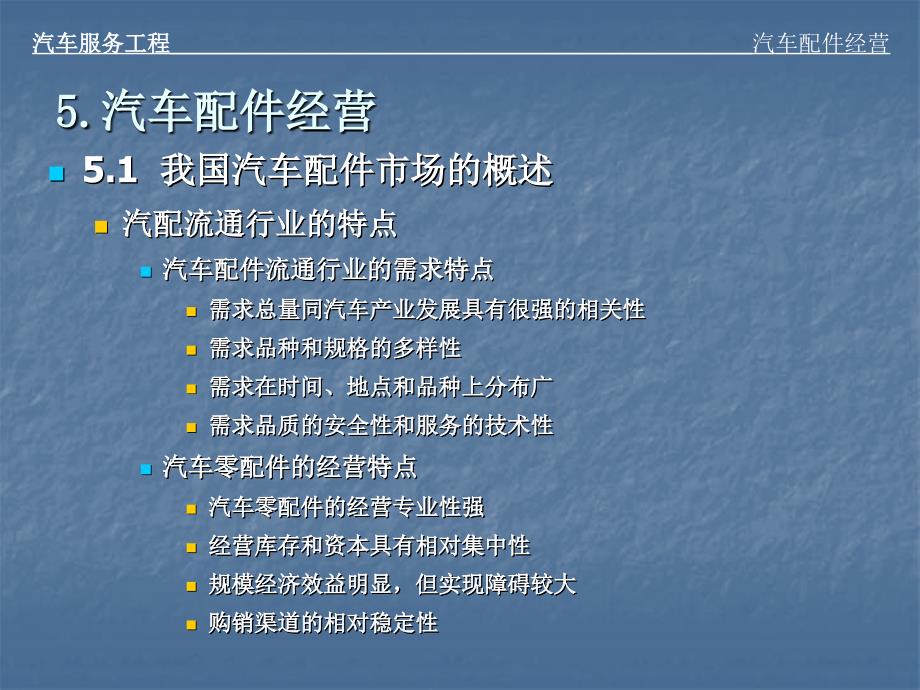 汽车服务工程

汽车配件经营

5. 汽车配件经营

5.1 我国汽车配件市场的概述

汽配流通行业的特点

汽车配件流通行业的需求特点

需求总量同汽车产业发展具有很强的相关性

需求品种和规格的多样性

需求在时间、地点和品种上分布广

需求品质的安全性和服务的技术性

汽车零配件的经营特点

汽车零配件的经营专业性强

经营库存和资本具有相对集中性

规模经济效益明显，但实现障碍较大

购销渠道的相对稳定性